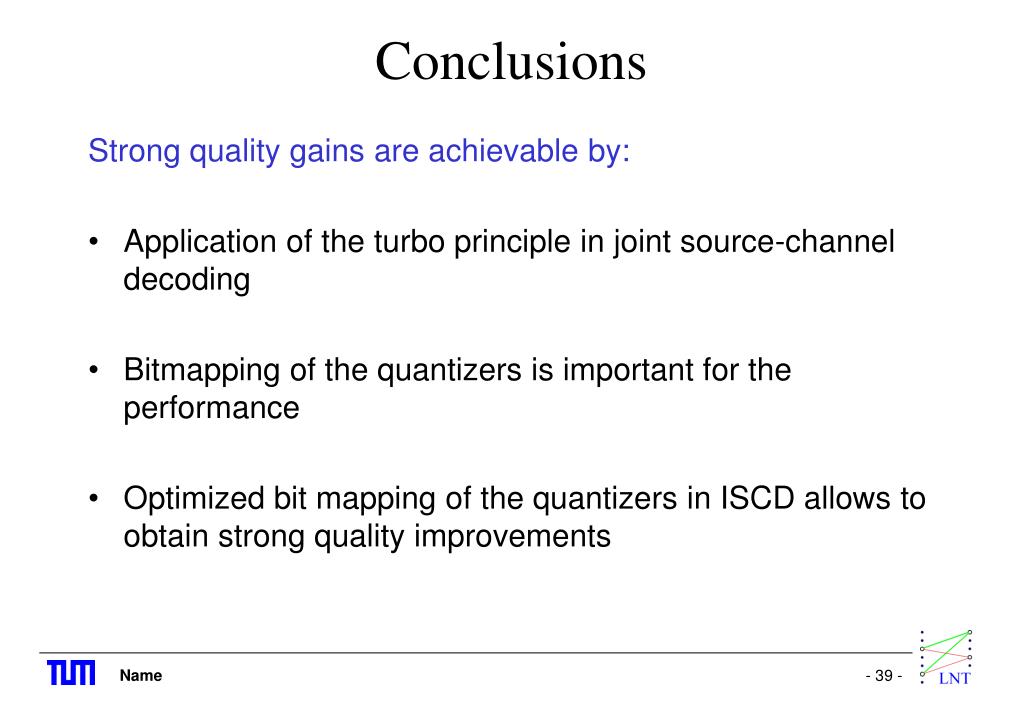 Conclusions

Strong quality gains are achievable by:

• Application of the turbo principle in joint source-channel decoding

• Bitmapping of the quantizers is important for the performance

• Optimized bit mapping of the quantizers in ISCD allows to obtain strong quality improvements

TUM

Name

- 39 -

LNT